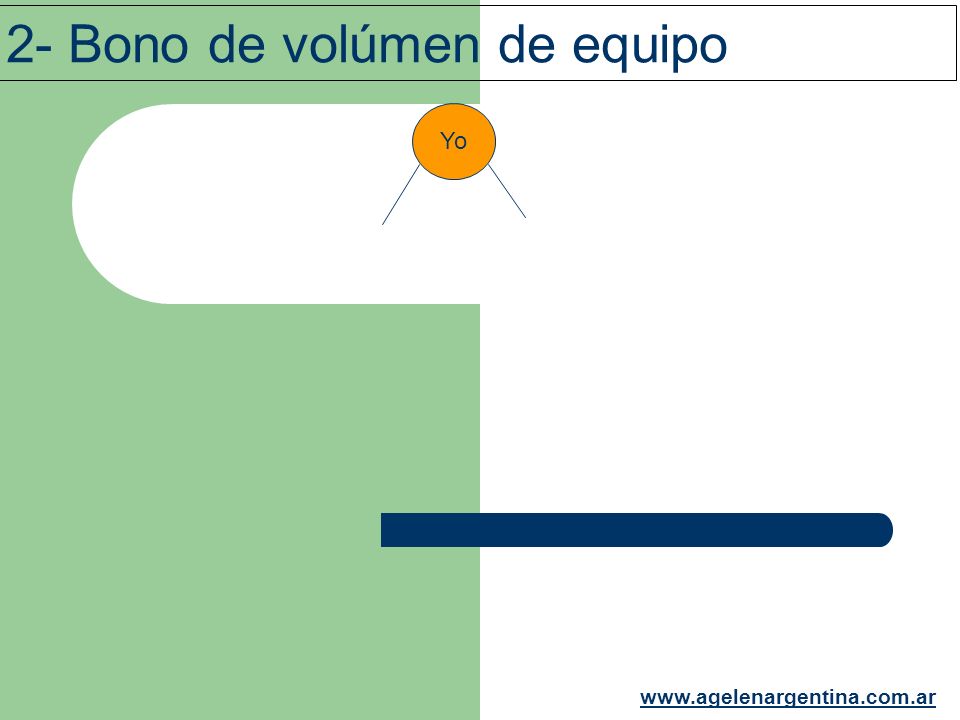 2- Bono de volúmen de equipo

Yo

www.agelenargentina.com.ar